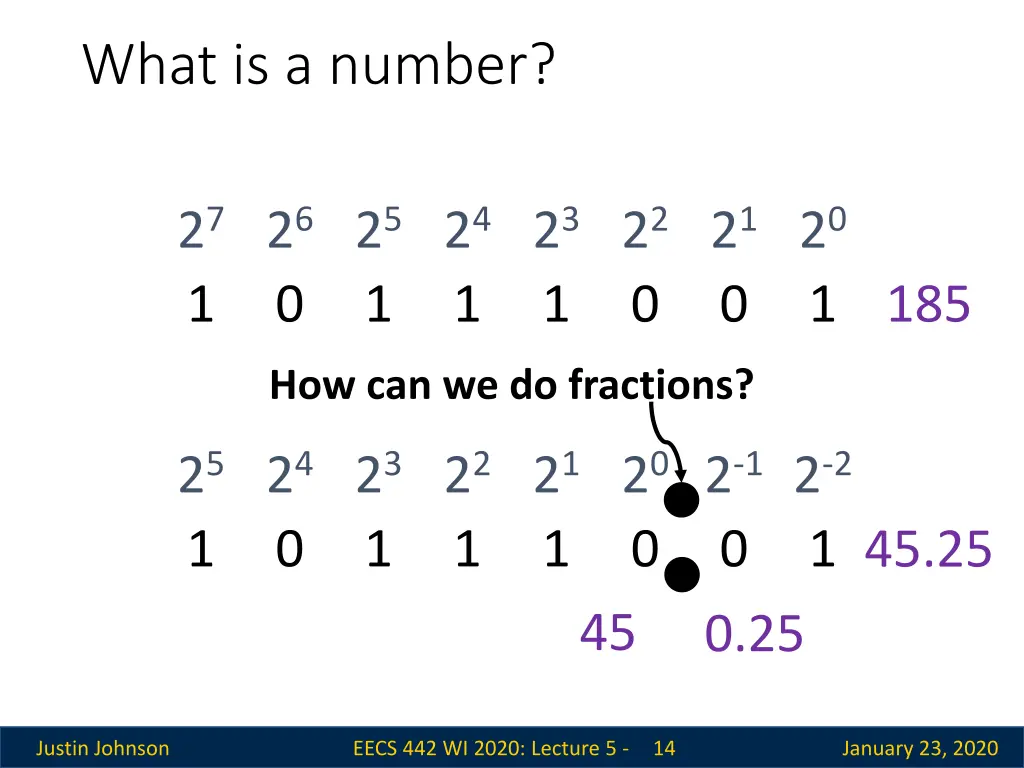 What is a number?

$2^7$ $2^6$ $2^5$ $2^4$ $2^3$ $2^2$ $2^1$ $2^0$
1 0 1 1 1 0 0 1 185

How can we do fractions?

$2^5$ $2^4$ $2^3$ $2^2$ $2^1$ $2^0$ $2^{-1}$ $2^{-2}$
1 0 1 1 1 0 0 1 45.25

45 0.25

Justin Johnson EECS 442 WI 2020: Lecture 5 - 14 January 23, 2020